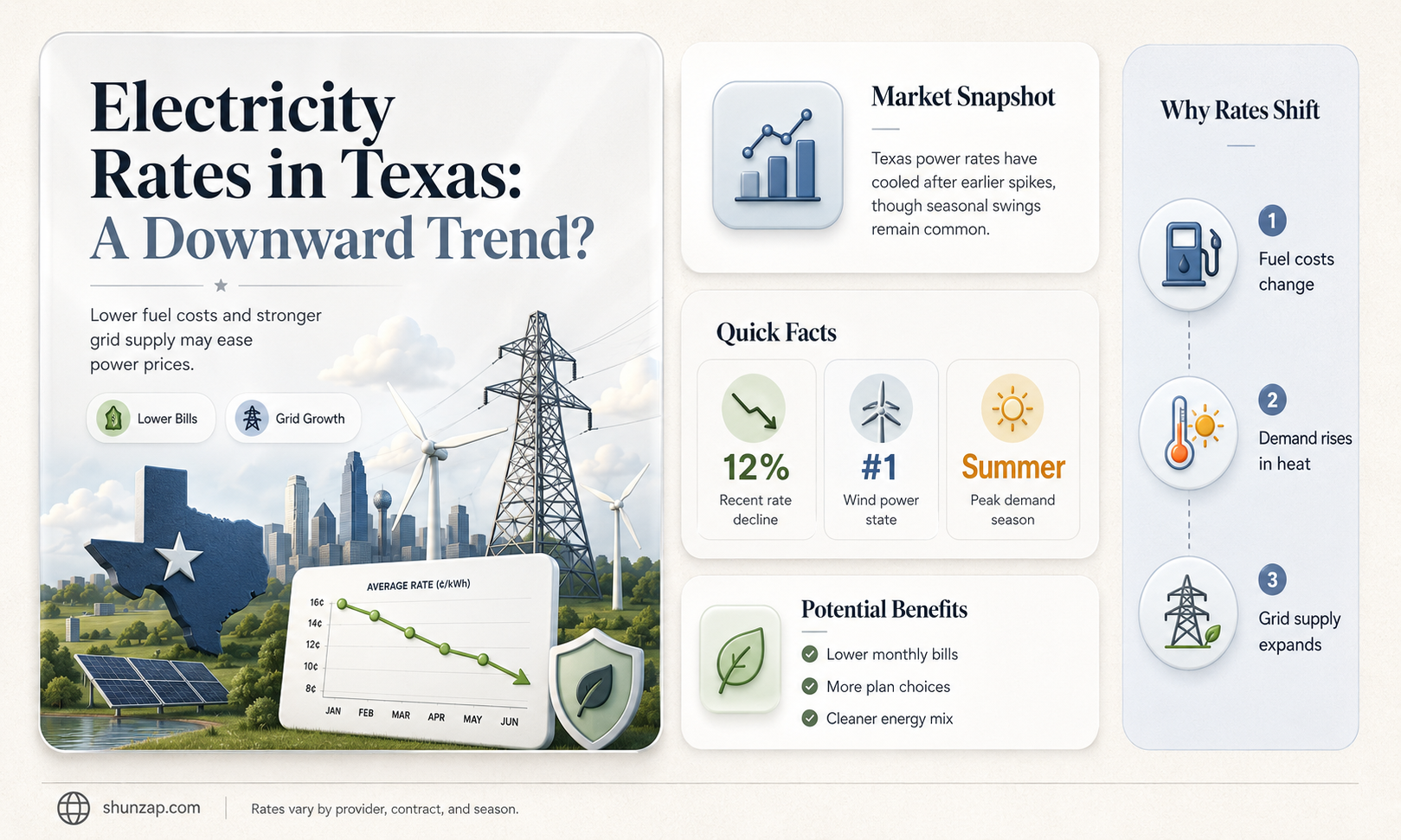 Electricity Rates in Texas: A Downward Trend?

Lower fuel costs and stronger grid supply may ease power prices.

Lower Bills

Grid Growth

AVERAGE RATE (¢/kWh)

16¢
14¢
12¢
10¢
8¢

JAN FEB MAR APR MAY JUN

Market Snapshot

Texas power rates have cooled after earlier spikes, though seasonal swings remain common.

Quick Facts

12%
Recent rate decline

#1
Wind power state

Summer
Peak demand season

Potential Benefits

Lower monthly bills
More plan choices
Cleaner energy mix

Why Rates Shift

1
Fuel costs change

2
Demand rises in heat

3
Grid supply expands

shunzap.com

Rates vary by provider, contract, and season.